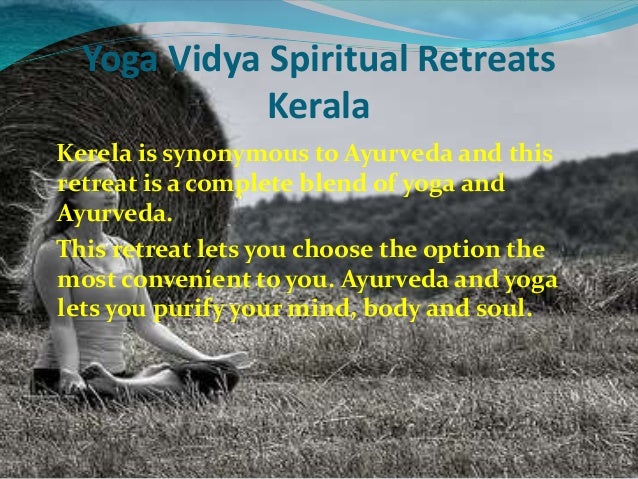 Yoga Vidya Spiritual Retreats Kerala

Kerela is synonymous to Ayurveda and this retreat is a complete blend of yoga and Ayurveda.

This retreat lets you choose the option the most convenient to you. Ayurveda and yoga lets you purify your mind, body and soul.